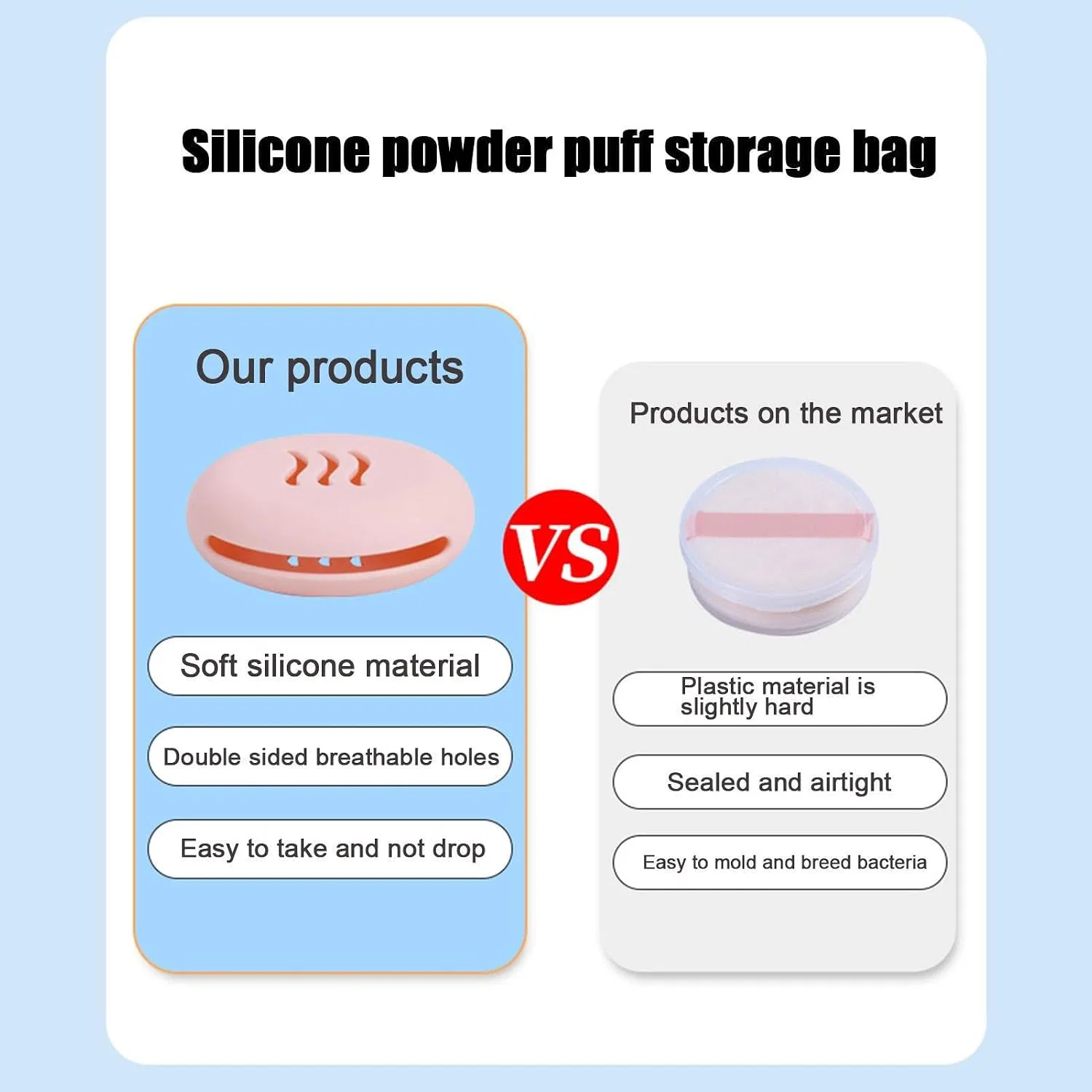 Silicone powder puff storage bag

Our products

Soft silicone material

Double sided breathable holes

Easy to take and not drop

VS

Products on the market

Plastic material is slightly hard

Sealed and airtight

Easy to mold and breed bacteria